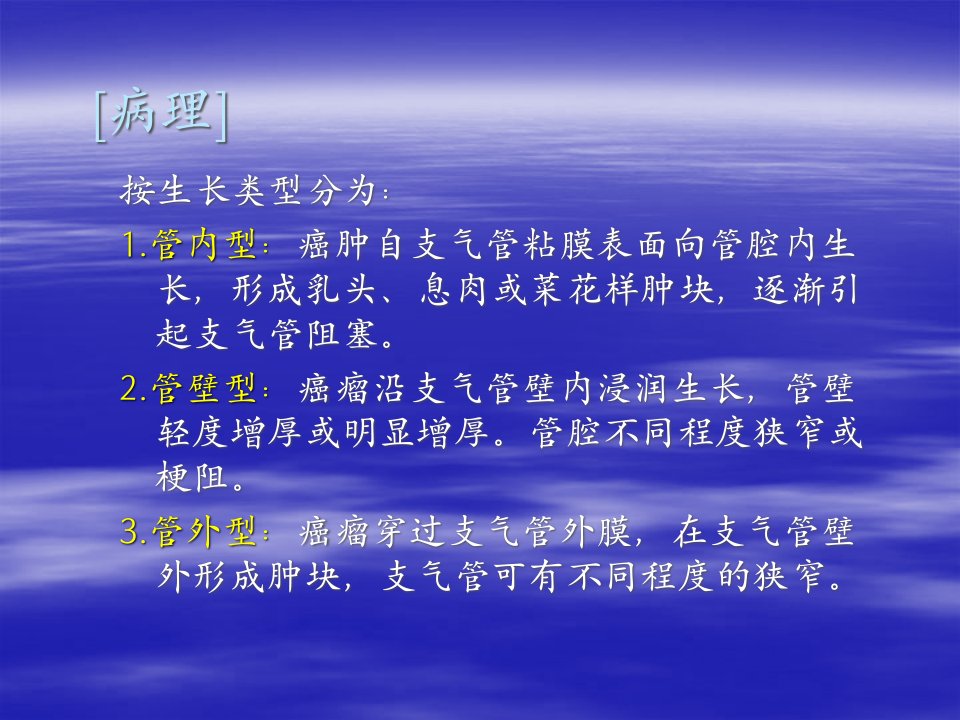 [病理]

按生长类型分为：

1.管内型：癌肿自支气管粘膜表面向管腔内生长，形成乳头、息肉或菜花样肿块，逐渐引起支气管阻塞。

2.管壁型：癌瘤沿支气管壁内浸润生长，管壁轻度增厚或明显增厚。管腔不同程度狭窄或梗阻。

3.管外型：癌瘤穿过支气管外膜，在支气管壁外形成肿块，支气管可有不同程度的狭窄。